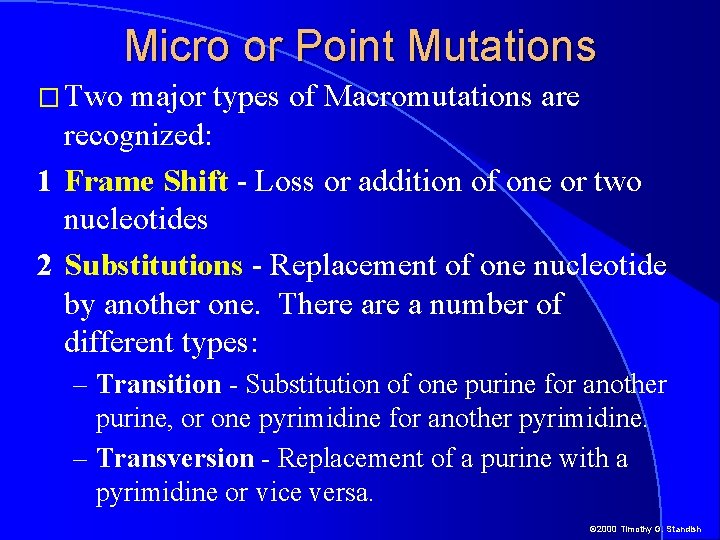 Micro or Point Mutations

□ Two major types of Macromutations are recognized:

1 Frame Shift - Loss or addition of one or two nucleotides

2 Substitutions - Replacement of one nucleotide by another one. There are a number of different types:

– Transition - Substitution of one purine for another purine, or one pyrimidine for another pyrimidine.

– Transversion - Replacement of a purine with a pyrimidine or vice versa.

©2000 Timothy G. Standish